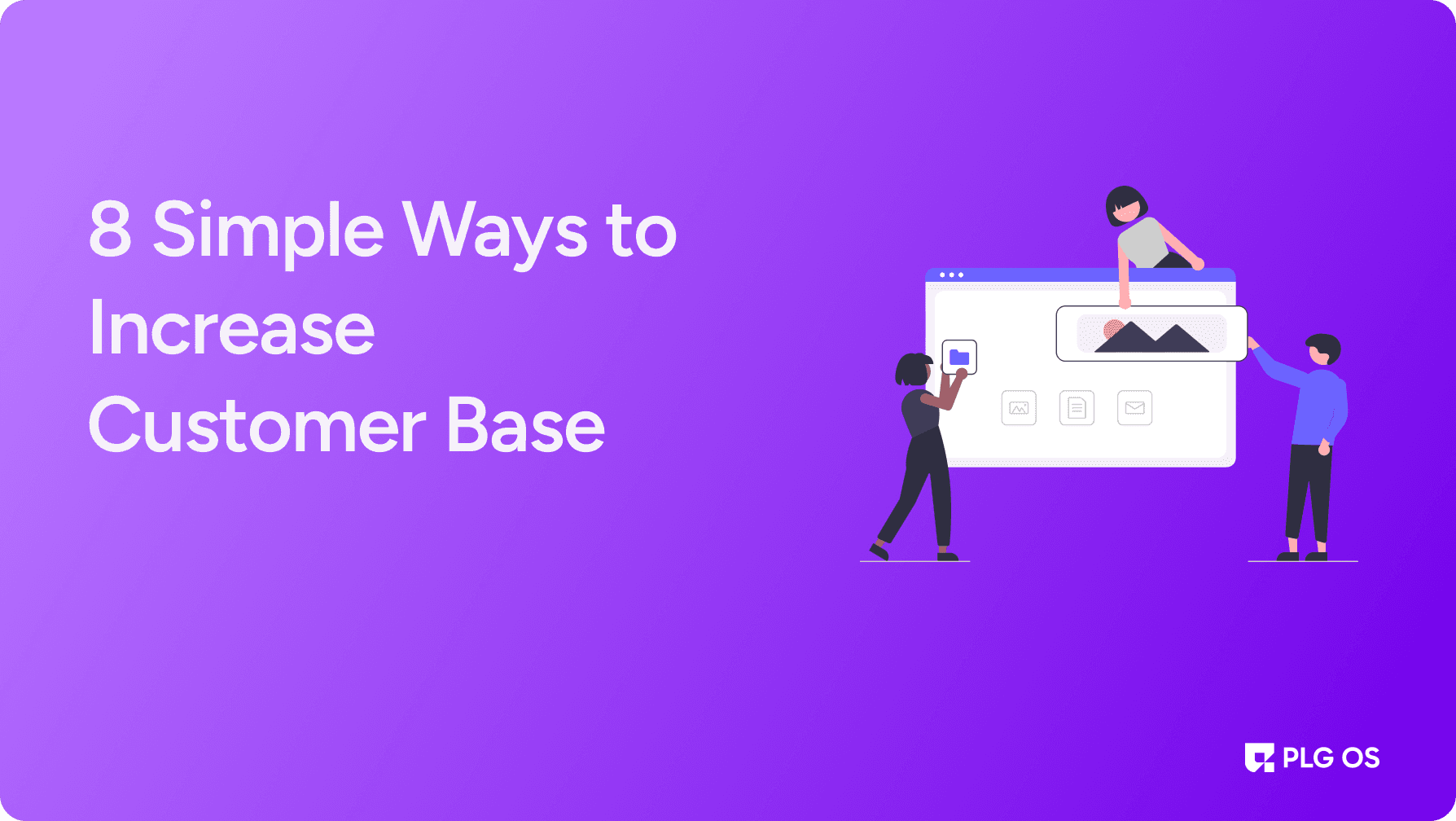 8 Simple Ways to Increase Customer Base

PLG OS